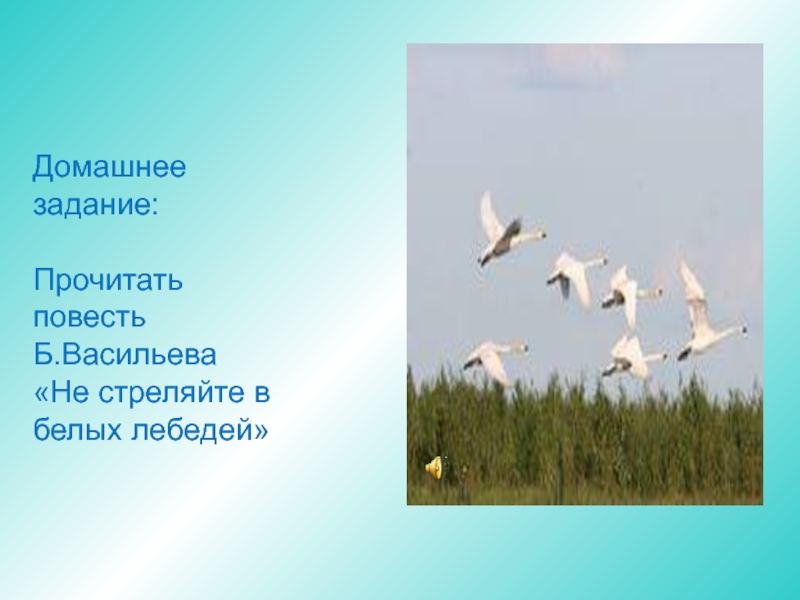 Домашнее задание:

Прочитать повесть Б.Васильева «Не стреляйте в белых лебедей»